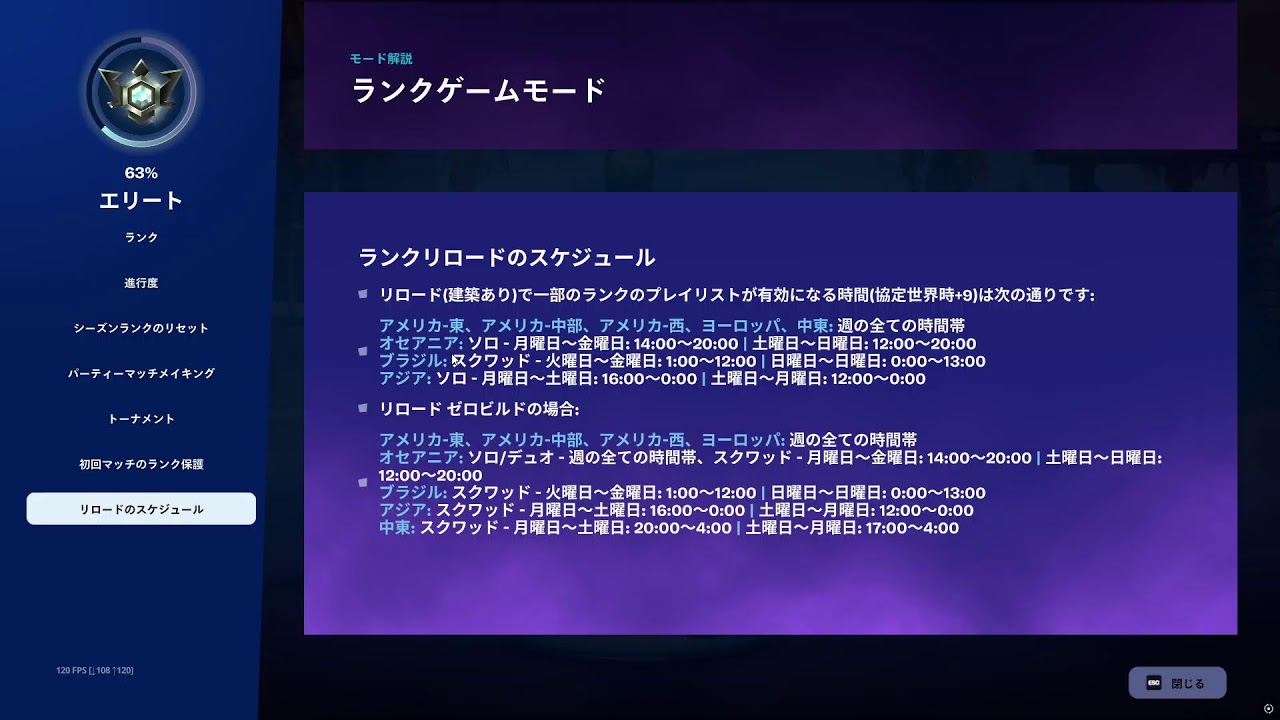 63%
エリート
ランク
進行度
シーズンランクのリセット
パーティーマッチメイキング
トーナメント
初回マッチのランク保護
リロードのスケジュール

120 FPS [↓108 ↑120]

モード解説
ランクゲームモード

ランクリロードのスケジュール

リロード(建築あり)で一部のランクのプレイリストが有効になる時間(協定世界時+9)は次の通りです:

アメリカ-東、アメリカ-中部、アメリカ-西、ヨーロッパ、中東: 週の全ての時間帯
オセアニア: ソロ - 月曜日〜金曜日: 14:00〜20:00 | 土曜日〜日曜日: 12:00〜20:00
ブラジル: スクワッド - 火曜日〜金曜日: 1:00〜12:00 | 日曜日〜日曜日: 0:00〜13:00
アジア: ソロ - 月曜日〜土曜日: 16:00〜0:00 | 土曜日〜月曜日: 12:00〜0:00

リロード ゼロビルドの場合:

アメリカ-東、アメリカ-中部、アメリカ-西、ヨーロッパ: 週の全ての時間帯
オセアニア: ソロ/デュオ - 週の全ての時間帯、スクワッド - 月曜日〜金曜日: 14:00〜20:00 | 土曜日〜日曜日: 12:00〜20:00
ブラジル: スクワッド - 火曜日〜金曜日: 1:00〜12:00 | 日曜日〜日曜日: 0:00〜13:00
アジア: スクワッド - 月曜日〜土曜日: 16:00〜0:00 | 土曜日〜月曜日: 12:00〜0:00
中東: スクワッド - 月曜日〜土曜日: 20:00〜4:00 | 土曜日〜月曜日: 17:00〜4:00

ESC 閉じる